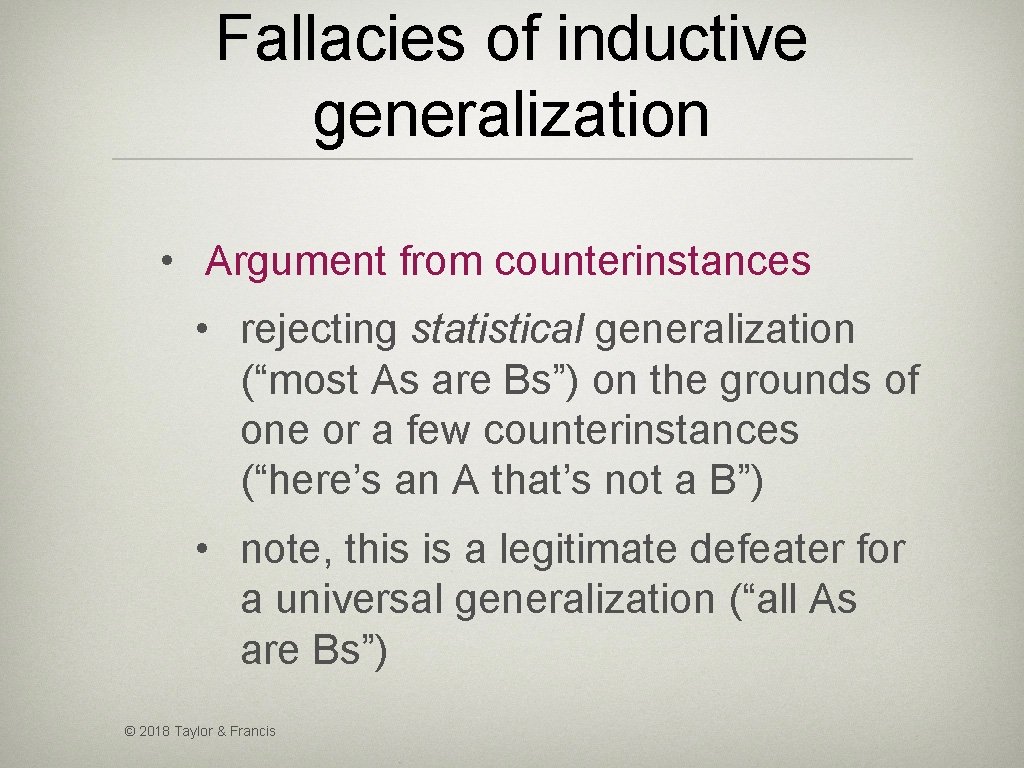 Fallacies of inductive generalization

• Argument from counterinstances

• rejecting statistical generalization (“most As are Bs”) on the grounds of one or a few counterinstances (“here’s an A that’s not a B”)

• note, this is a legitimate defeater for a universal generalization (“all As are Bs”)

© 2018 Taylor & Francis